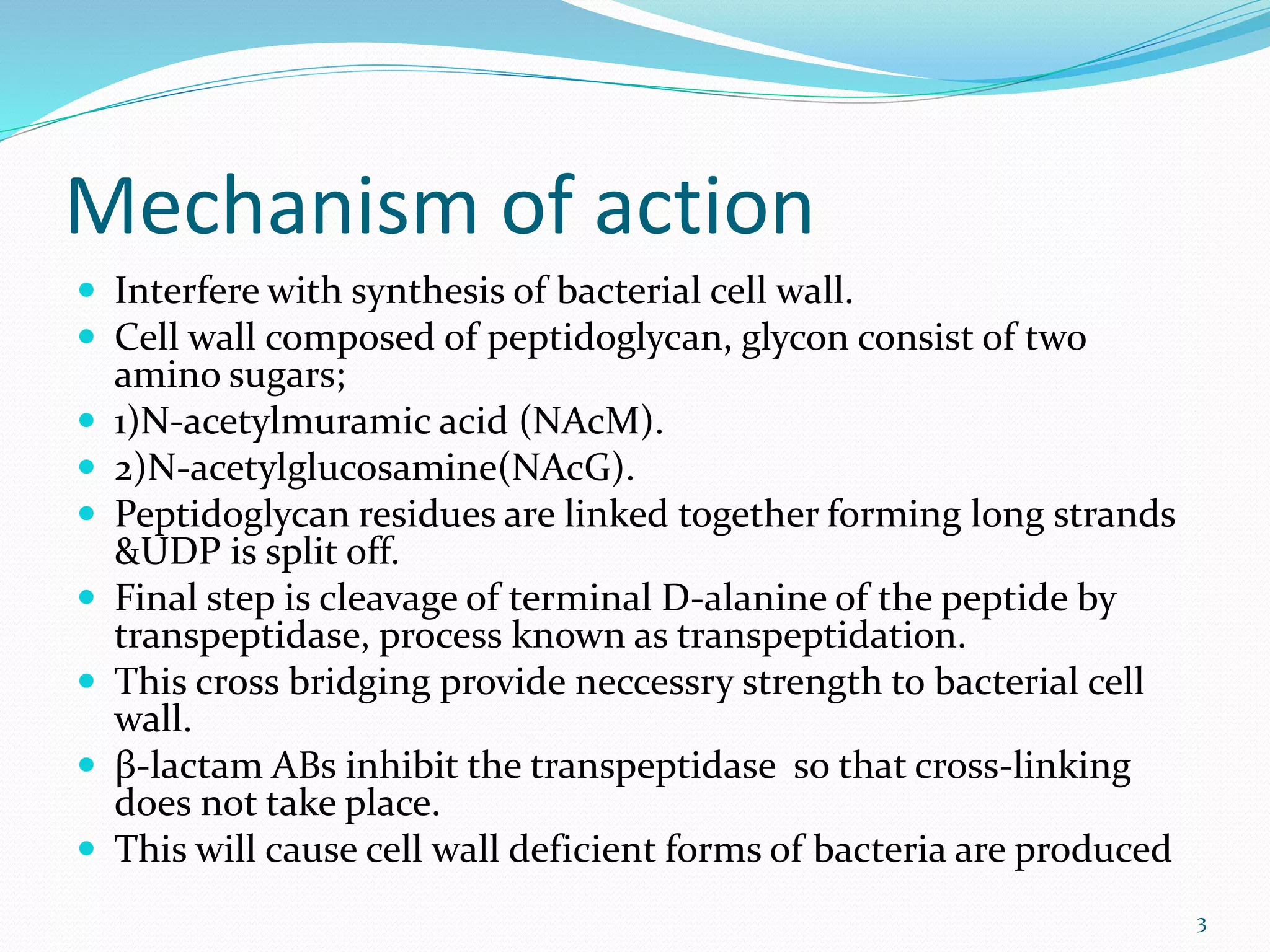 Mechanism of action

- Interfere with synthesis of bacterial cell wall.
- Cell wall composed of peptidoglycan, glycon consist of two amino sugars;
- 1)N-acetylmuramic acid (NAcM).
- 2)N-acetylglucosamine(NAcG).
- Peptidoglycan residues are linked together forming long strands &UDP is split off.
- Final step is cleavage of terminal D-alanine of the peptide by transpeptidase, process known as transpeptidation.
- This cross bridging provide neccessry strength to bacterial cell wall.
- β-lactam ABs inhibit the transpeptidase so that cross-linking does not take place.
- This will cause cell wall deficient forms of bacteria are produced

3